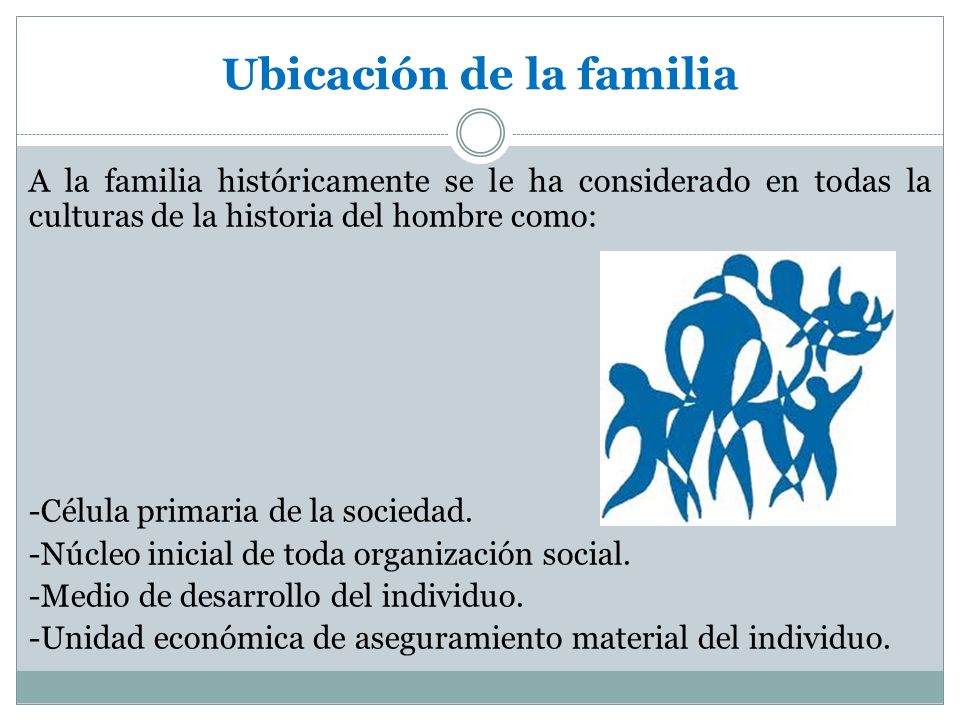 Ubicación de la familia

A la familia históricamente se le ha considerado en todas la culturas de la historia del hombre como:

-Célula primaria de la sociedad.
-Núcleo inicial de toda organización social.
-Medio de desarrollo del individuo.
-Unidad económica de aseguramiento material del individuo.